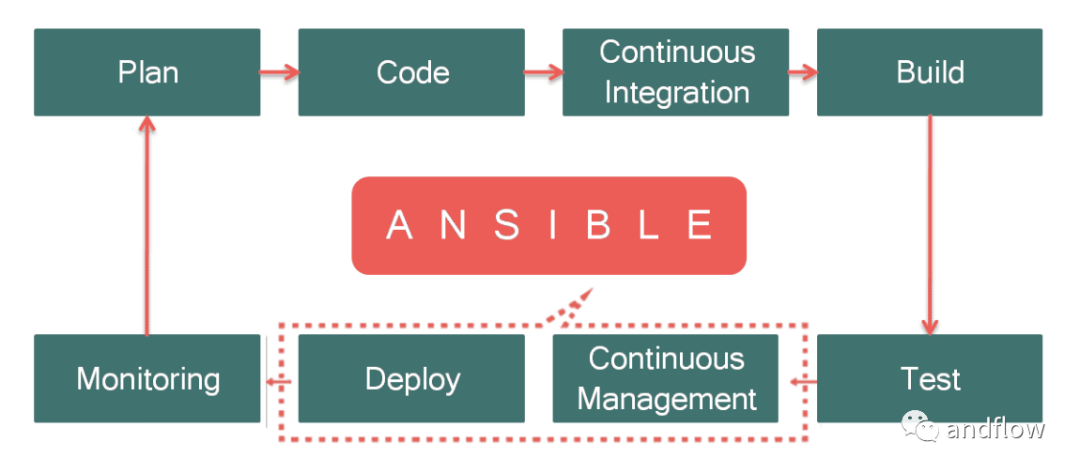 Plan

Code

Continuous Integration

Build

ANSIBLE

Monitoring

Deploy

Continuous Management

Test

andflow